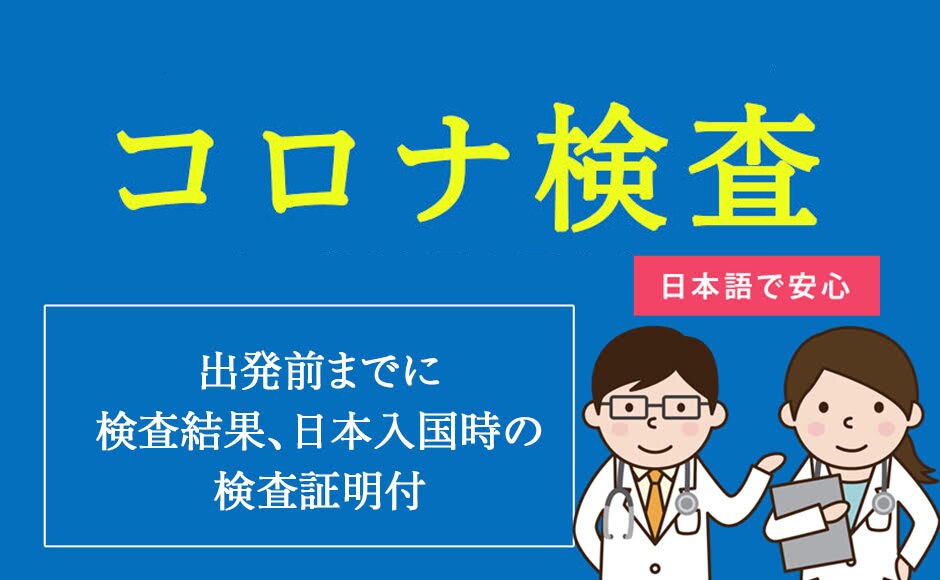 コロナ検査

日本語で安心

出発前までに
検査結果、日本入国時の
検査証明付